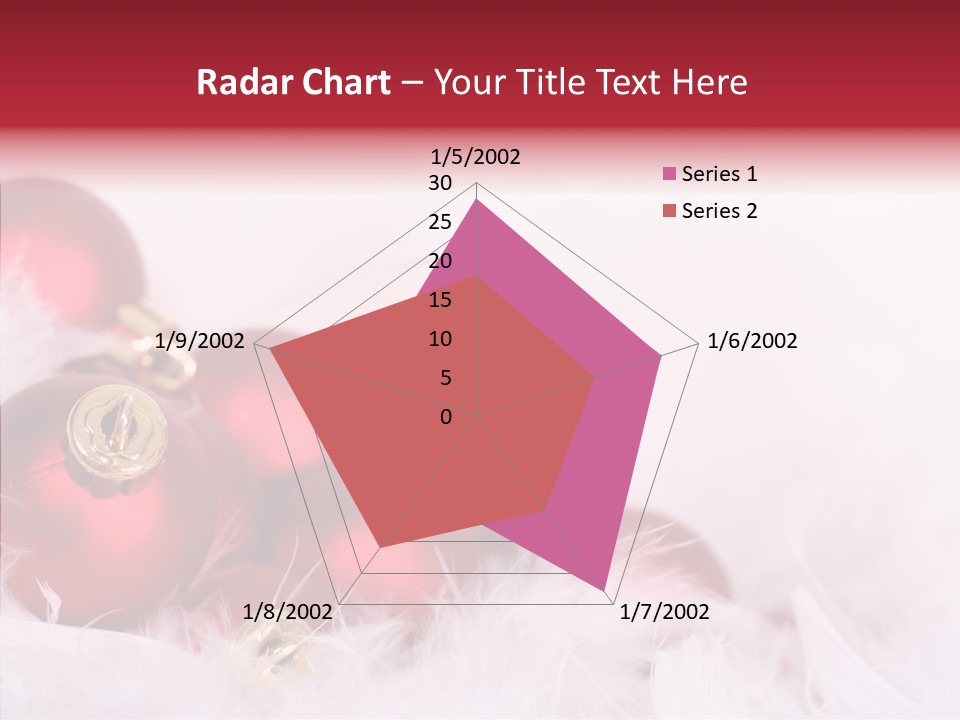 Radar Chart – Your Title Text Here

1/5/2002
30
25
20
15
10
5
0
1/6/2002
1/7/2002
1/8/2002
1/9/2002

Series 1
Series 2